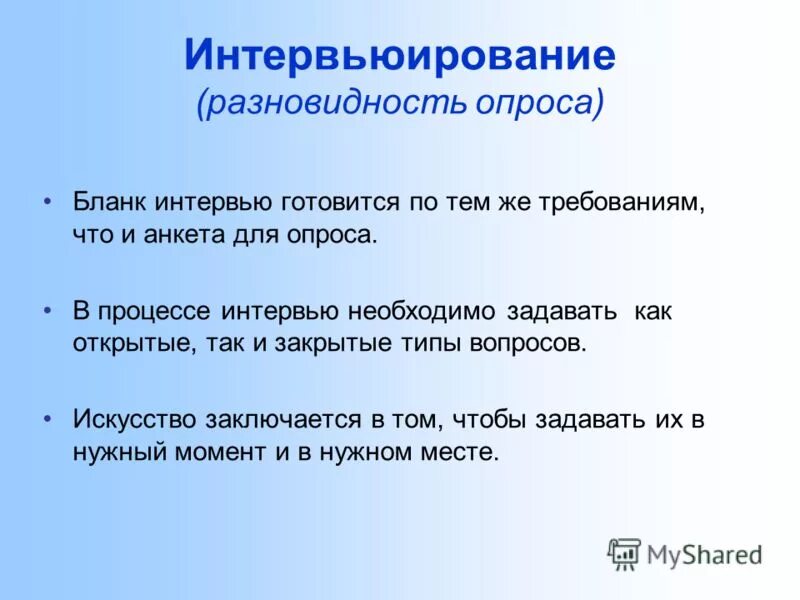 Интервьюирование
(разновидность опроса)

• Бланк интервью готовится по тем же требованиям, что и анкета для опроса.

• В процессе интервью необходимо задавать как открытые, так и закрытые типы вопросов.

• Искусство заключается в том, чтобы задавать их в нужный момент и в нужном месте.

MyShared